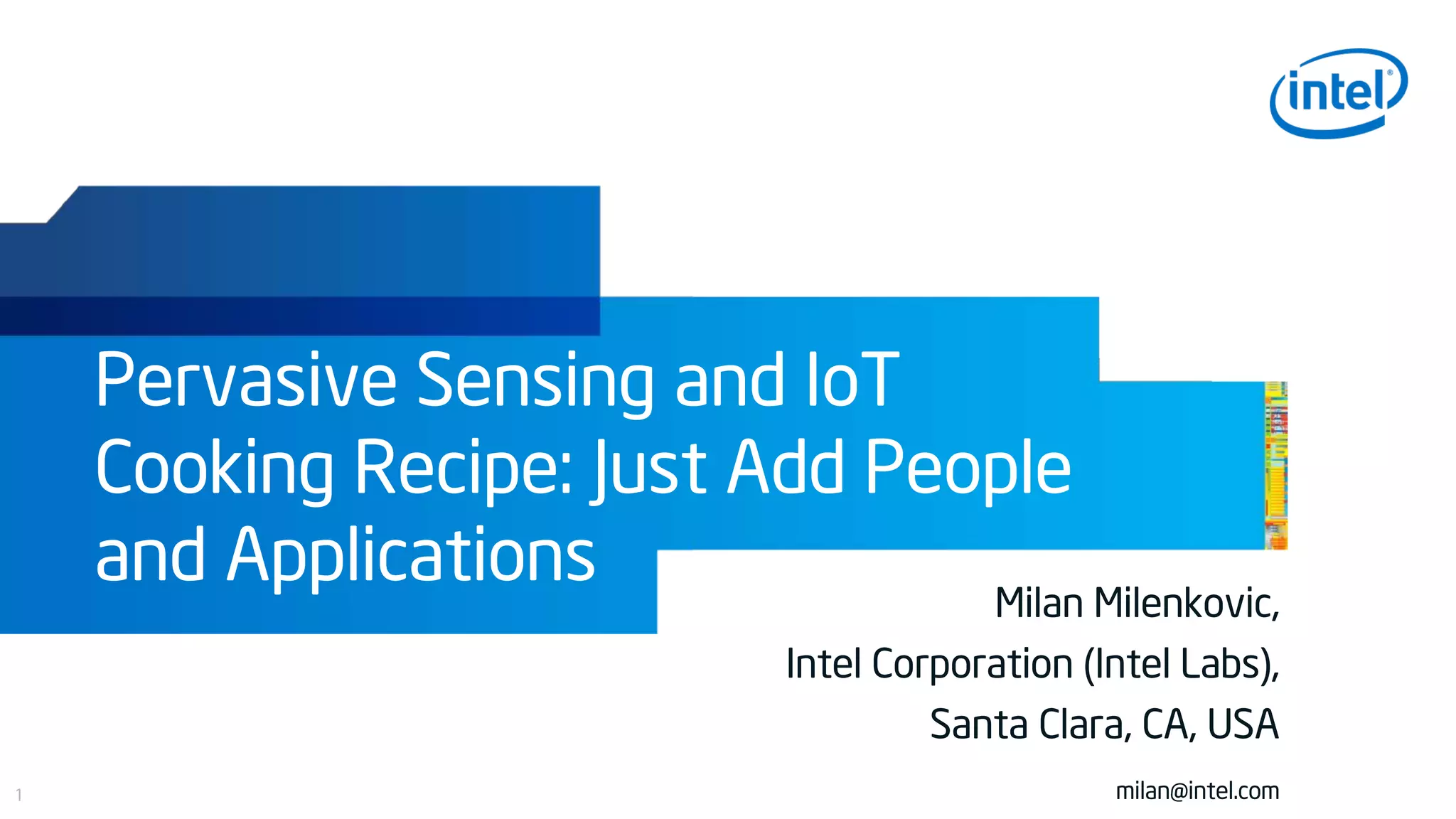 intel®

Pervasive Sensing and IoT Cooking Recipe: Just Add People and Applications

Milan Milenkovic,

Intel Corporation (Intel Labs),

Santa Clara, CA, USA

milan@intel.com

1